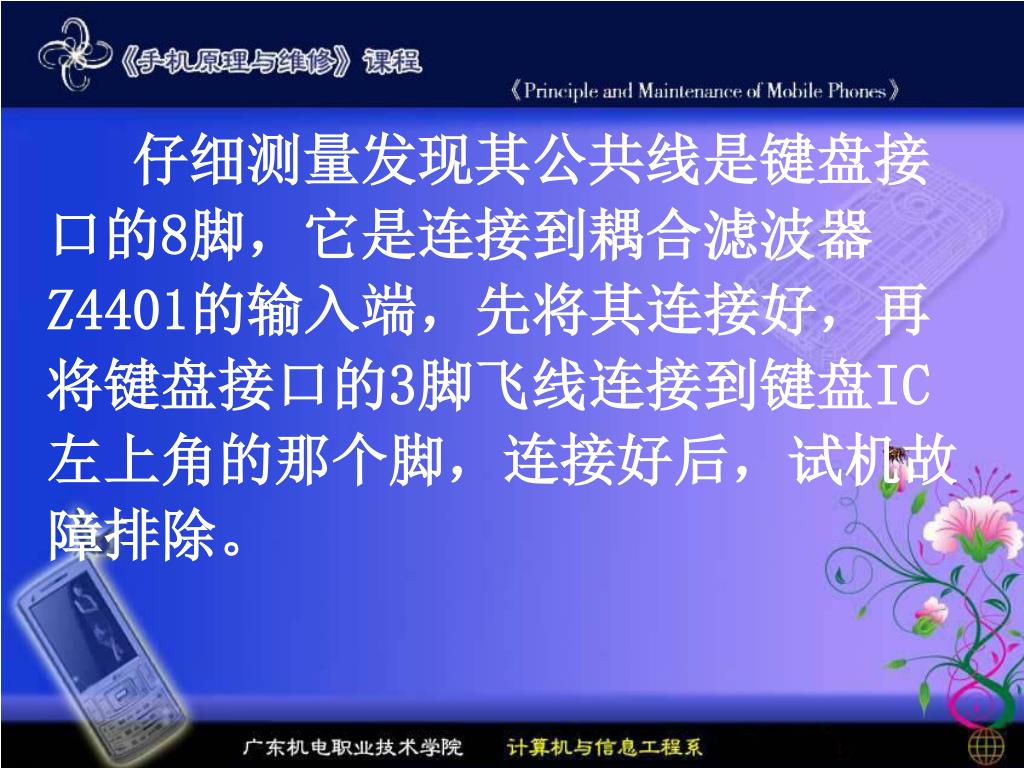 《手机原理与维修》课程

《Principle and Maintenance of Mobile Phones》

仔细测量发现其公共线是键盘接口的8脚，它是连接到耦合滤波器Z4401的输入端，先将其连接好，再将键盘接口的3脚飞线连接到键盘IC左上角的那个脚，连接好后，试机故障排除。

广东机电职业技术学院　计算机与信息工程系